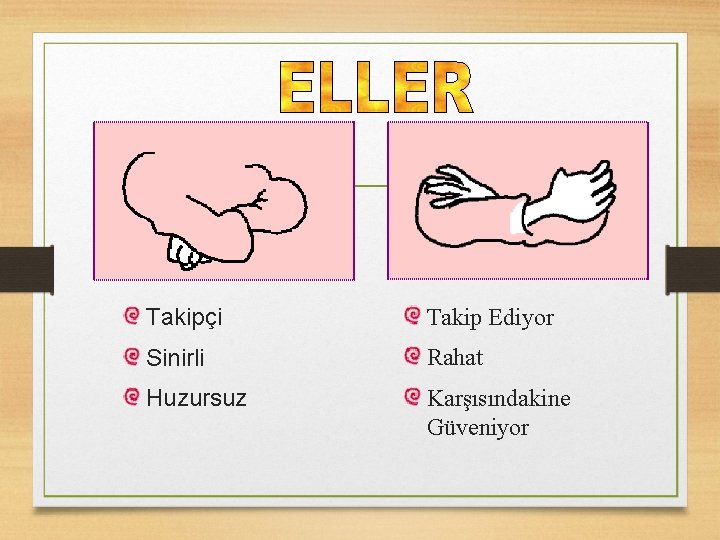 ELLER

Takipçi
Sinirli
Huzursuz

Takip Ediyor
Rahat
Karşısındakine Güveniyor